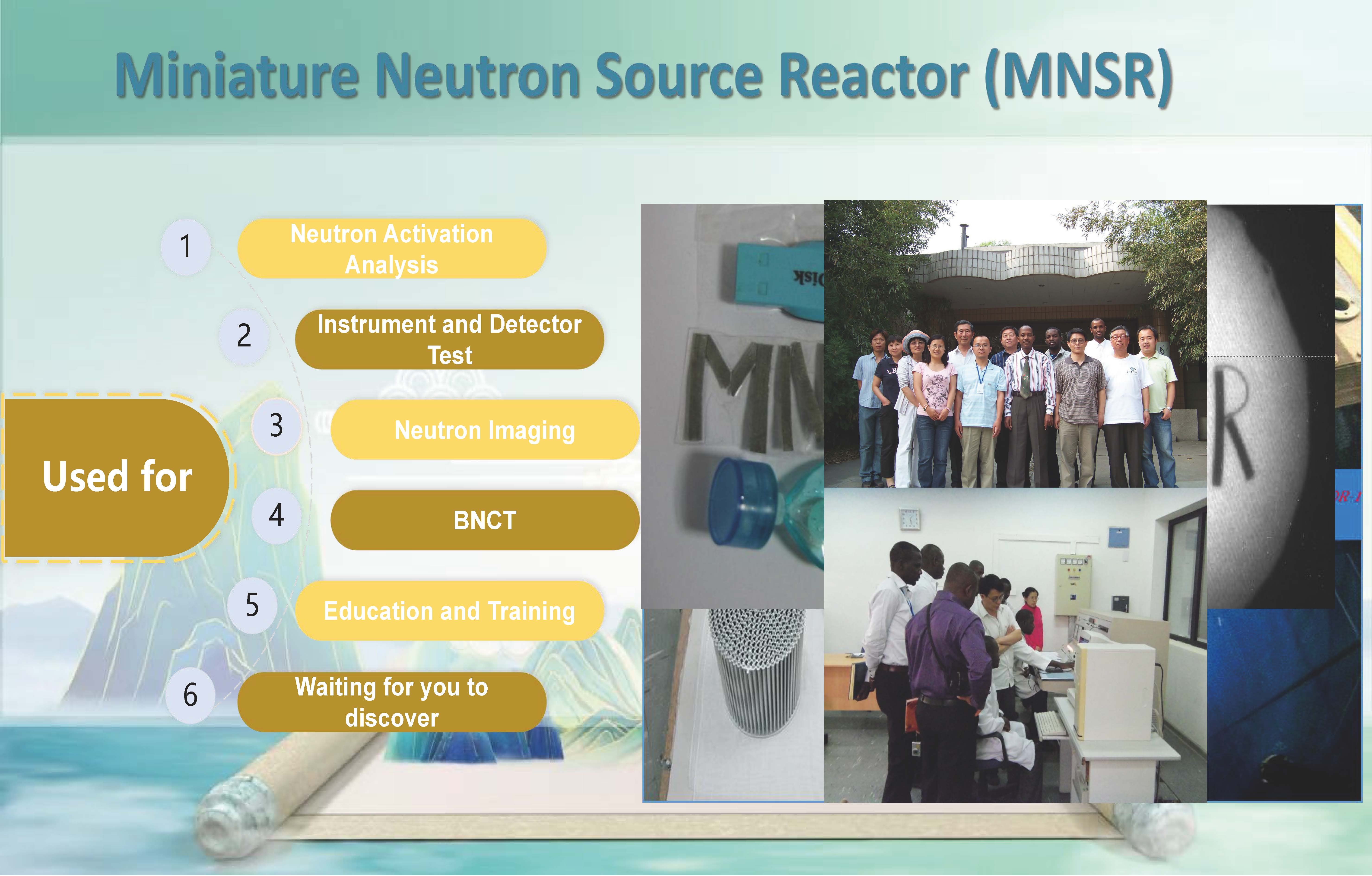 Miniature Neutron Source Reactor (MNSR)

Used for

1 Neutron Activation Analysis

2 Instrument and Detector Test

3 Neutron Imaging

4 BNCT

5 Education and Training

6 Waiting for you to discover

Disk

MN

R